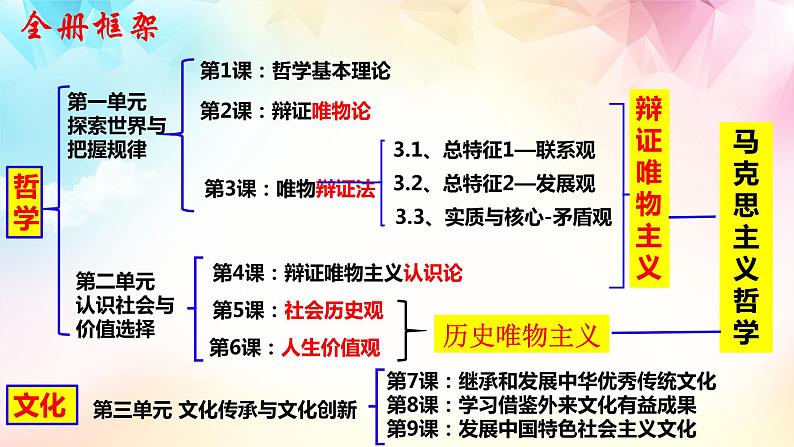 全册框架

哲学

第一单元 探索世界与把握规律

第1课：哲学基本理论

第2课：辩证唯物论

第3课：唯物辩证法

3.1、总特征1—联系观

3.2、总特征2—发展观

3.3、实质与核心-矛盾观

第二单元 认识社会与价值选择

第4课：辩证唯物主义认识论

第5课：社会历史观

第6课：人生价值观

辩证唯物主义

历史唯物主义

马克思主义哲学

文化

第三单元 文化传承与文化创新

第7课：继承和发展中华优秀传统文化

第8课：学习借鉴外来文化有益成果

第9课：发展中国特色社会主义文化